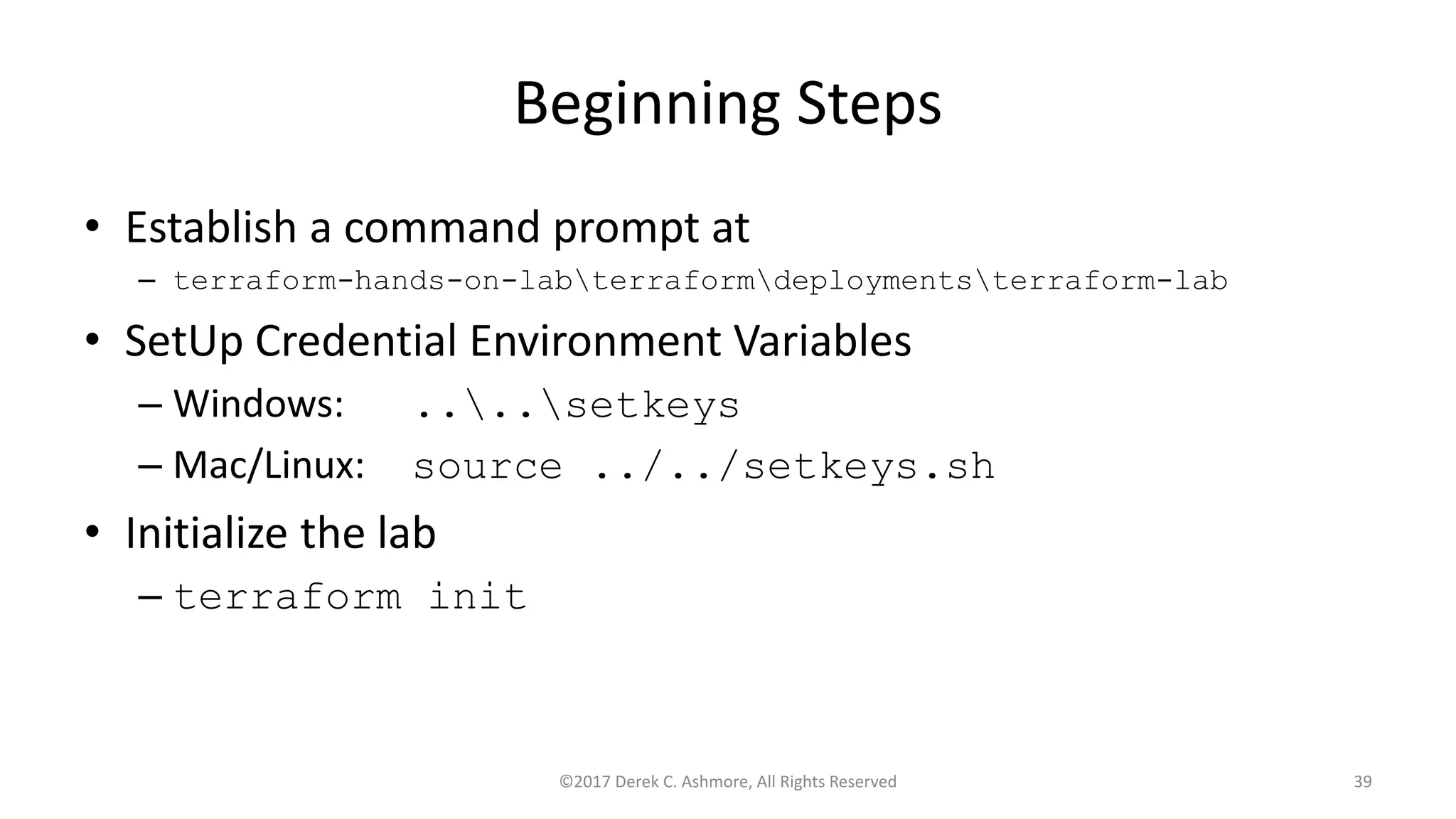 Beginning Steps

• Establish a command prompt at
  – terraform-hands-on-lab\terraform\deployments\terraform-lab
• SetUp Credential Environment Variables
  – Windows: ..\..\setkeys
  – Mac/Linux: source ../../setkeys.sh
• Initialize the lab
  – terraform init

©2017 Derek C. Ashmore, All Rights Reserved

39